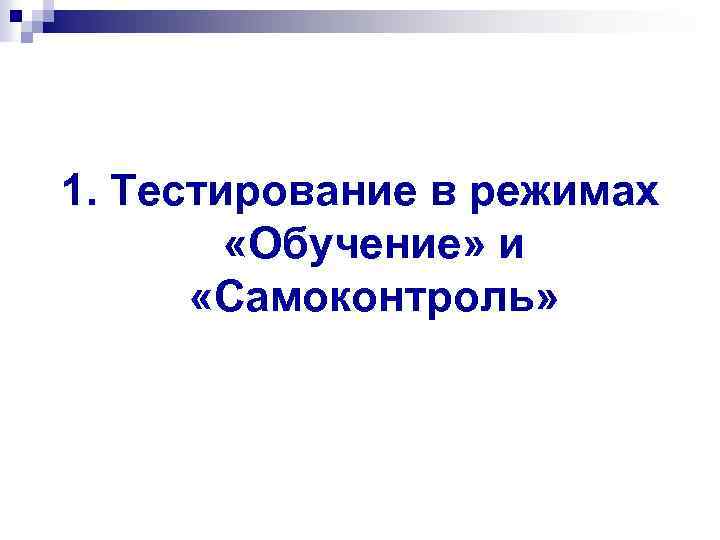 1. Тестирование в режимах «Обучение» и «Самоконтроль»